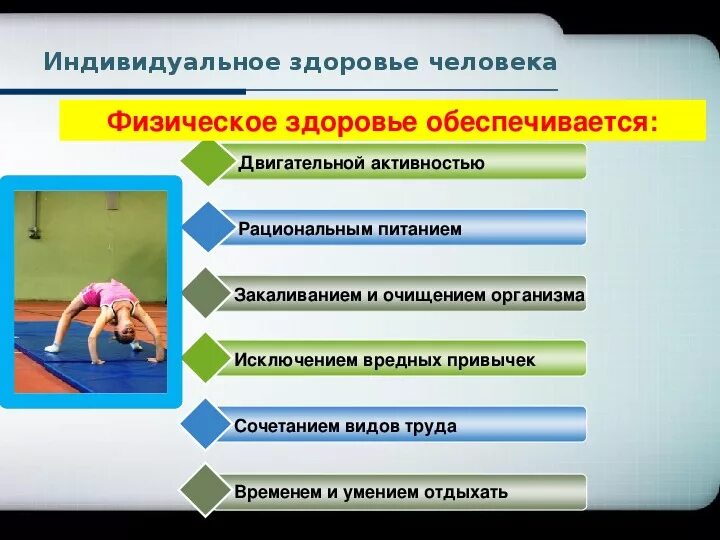 Индивидуальное здоровье человека

Физическое здоровье обеспечивается:

Двигательной активностью

Рациональным питанием

Закаливанием и очищением организма

Исключением вредных привычек

Сочетанием видов труда

Временем и умением отдыхать